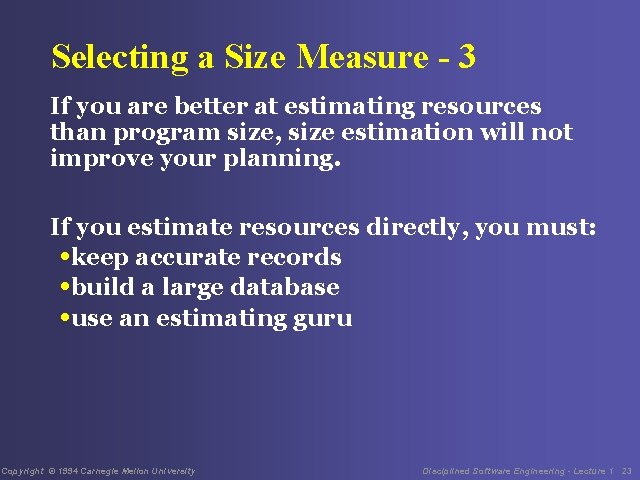 Selecting a Size Measure - 3

If you are better at estimating resources than program size, size estimation will not improve your planning.

If you estimate resources directly, you must:
•keep accurate records
•build a large database
•use an estimating guru

Copyright © 1994 Carnegie Mellon University

Disciplined Software Engineering - Lecture 1 23